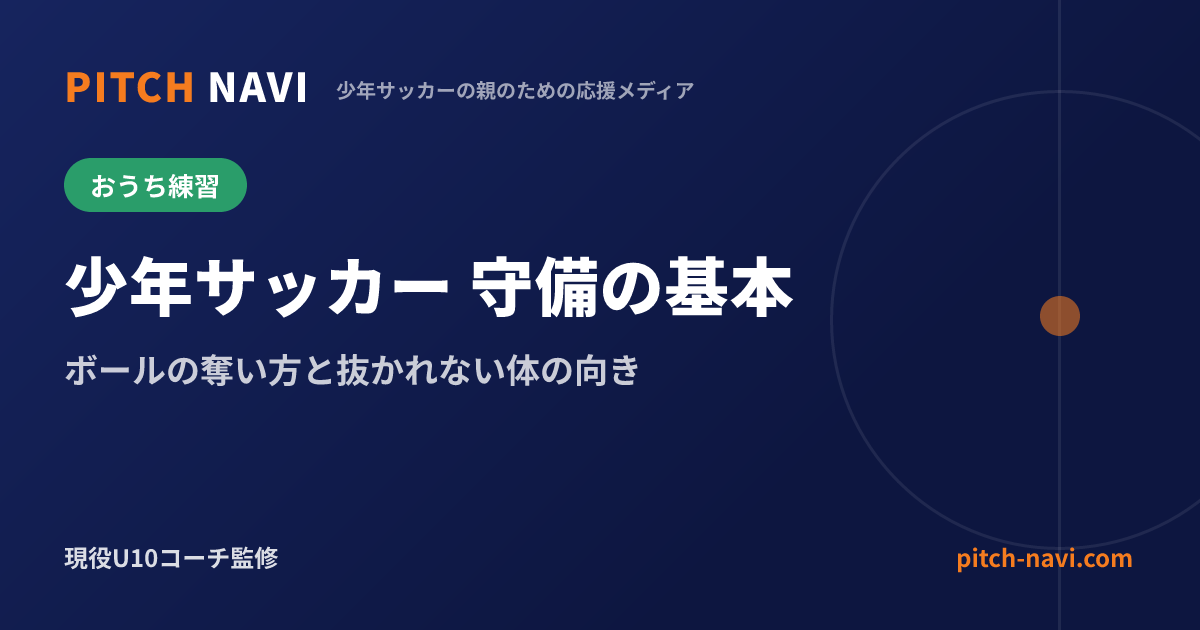 PITCH NAVI 少年サッカーの親のための応援メディア

おうち練習

少年サッカー 守備の基本

ボールの奪い方と抜かれない体の向き

現役U10コーチ監修

pitch-navi.com